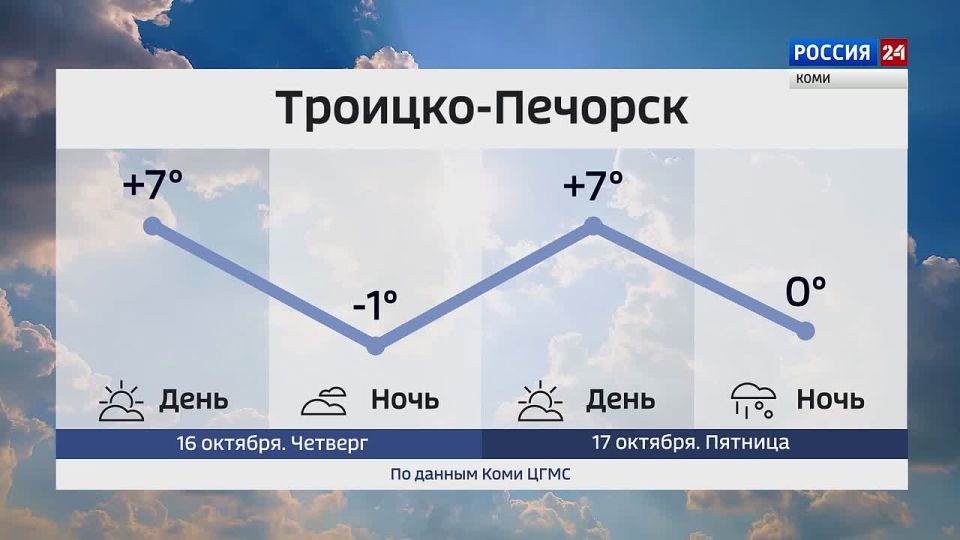 РОССИЯ 24
КОМИ

Троицко-Печорск

+7°
-1°
+7°
0°

День
Ночь
День
Ночь

16 октября. Четверг
17 октября. Пятница

По данным Коми ЦГМС